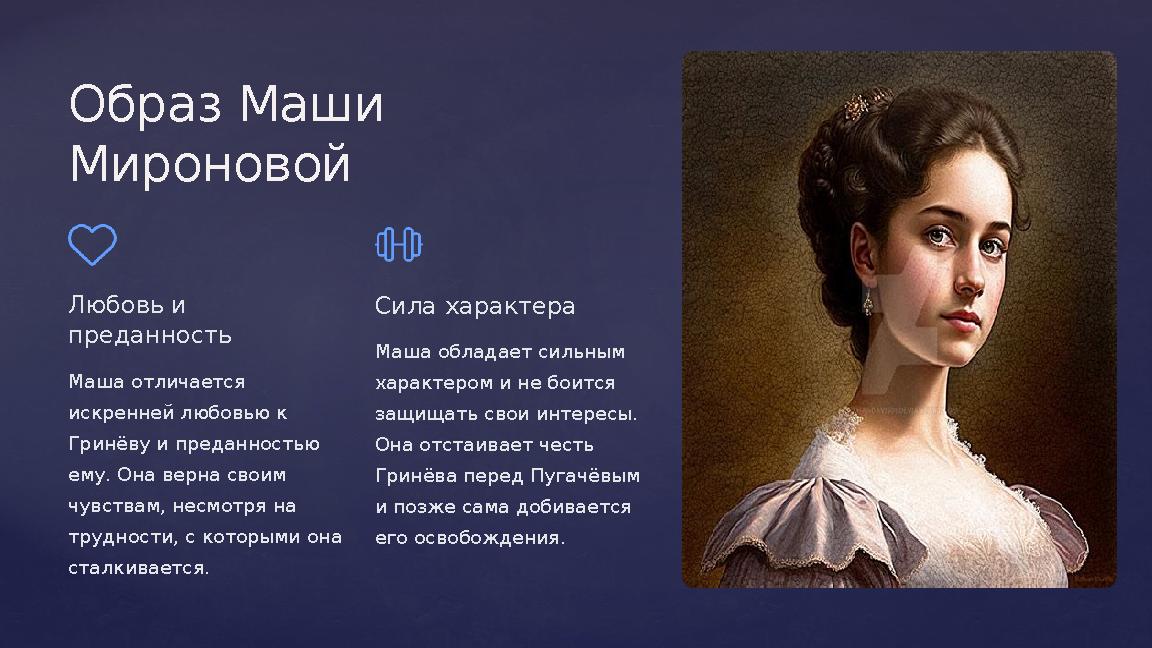 Образ Маши Мироновой

Любовь и преданность

Маша отличается искренней любовью к Гринёву и преданностью ему. Она верна своим чувствам, несмотря на трудности, с которыми она сталкивается.

Сила характера

Маша обладает сильным характером и не боится защищать свои интересы. Она отстаивает честь Гринёва перед Пугачёвым и позже сама добивается его освобождения.